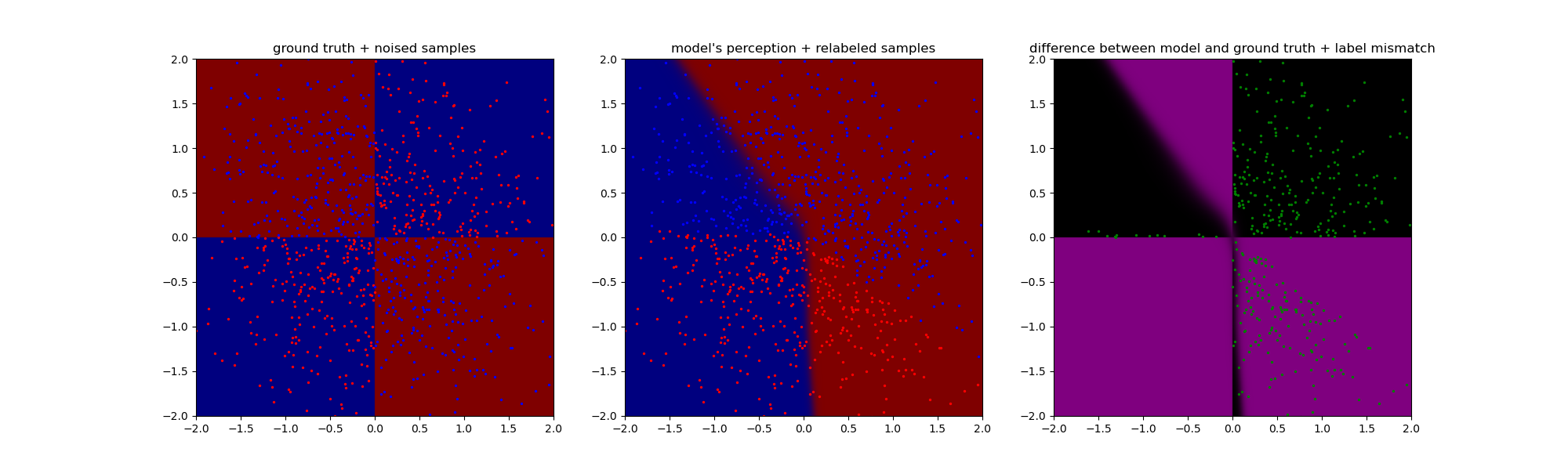 ground truth + noised samples

2.0
1.5
1.0
0.5
0.0
−0.5
−1.0
−1.5
−2.0

−2.0 −1.5 −1.0 −0.5 0.0 0.5 1.0 1.5 2.0

model's perception + relabeled samples

2.0
1.5
1.0
0.5
0.0
−0.5
−1.0
−1.5
−2.0

−2.0 −1.5 −1.0 −0.5 0.0 0.5 1.0 1.5 2.0

difference between model and ground truth + label mismatch

2.0
1.5
1.0
0.5
0.0
−0.5
−1.0
−1.5
−2.0

−2.0 −1.5 −1.0 −0.5 0.0 0.5 1.0 1.5 2.0